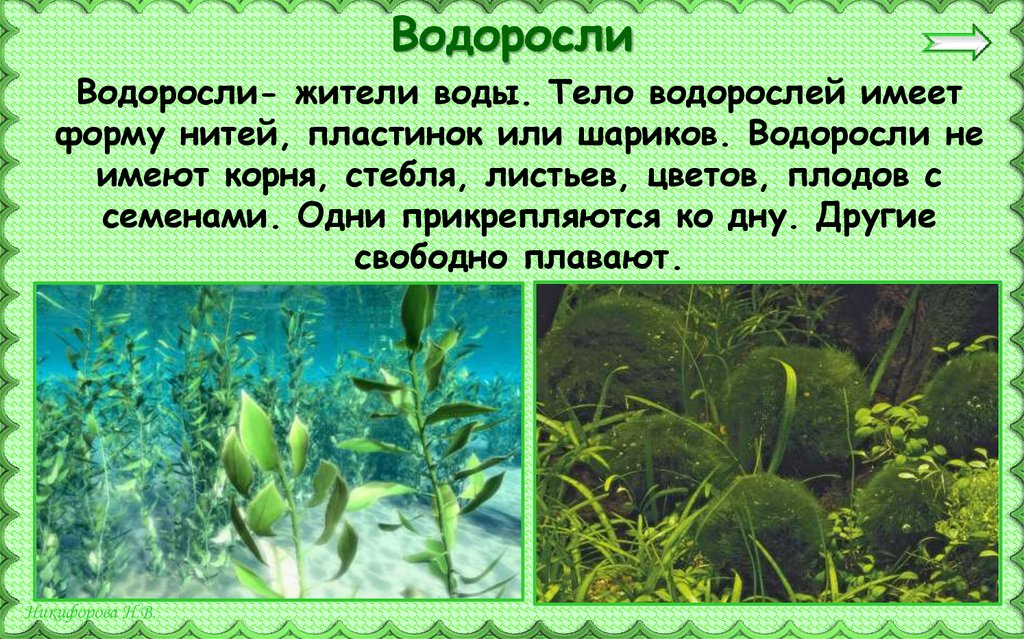 Водоросли

Водоросли- жители воды. Тело водорослей имеет форму нитей, пластинок или шариков. Водоросли не имеют корня, стебля, листьев, цветов, плодов с семенами. Одни прикрепляются ко дну. Другие свободно плавают.

Никифорова Н.В.